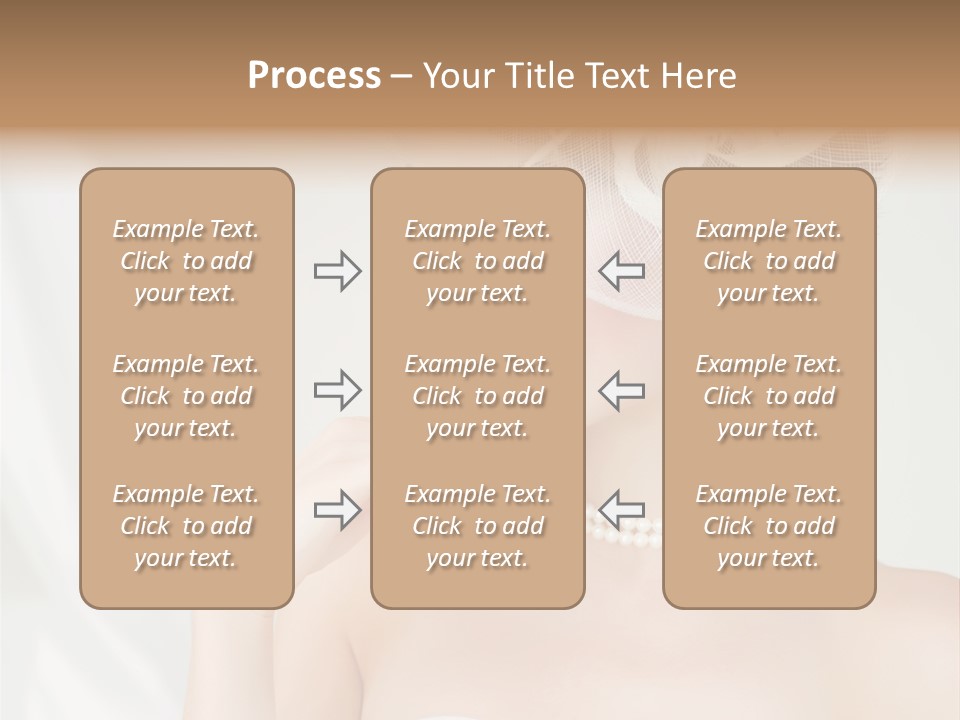 Process – Your Title Text Here

Example Text. Click to add your text.

Example Text. Click to add your text.

Example Text. Click to add your text.

Example Text. Click to add your text.

Example Text. Click to add your text.

Example Text. Click to add your text.

Example Text. Click to add your text.

Example Text. Click to add your text.

Example Text. Click to add your text.